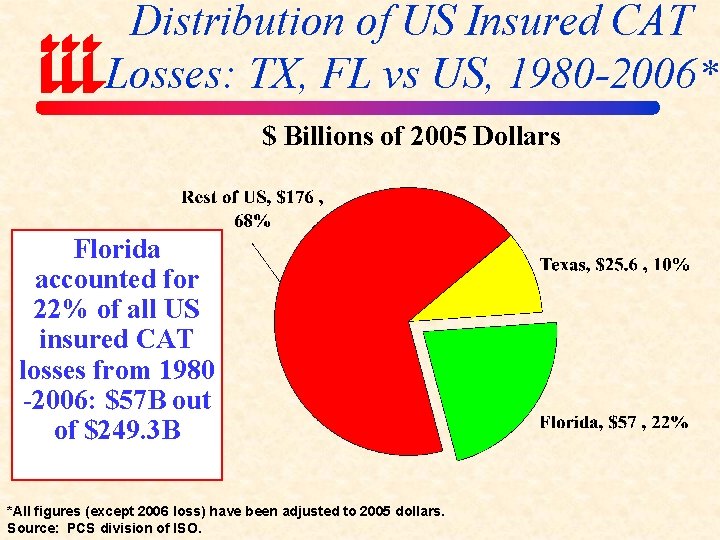 iii Distribution of US Insured CAT Losses: TX, FL vs US, 1980-2006*

$ Billions of 2005 Dollars

Florida accounted for 22% of all US insured CAT losses from 1980 -2006: $57B out of $249.3B

Rest of US, $176 , 68%

Texas, $25.6 , 10%

Florida, $57 , 22%

*All figures (except 2006 loss) have been adjusted to 2005 dollars.
Source: PCS division of ISO.